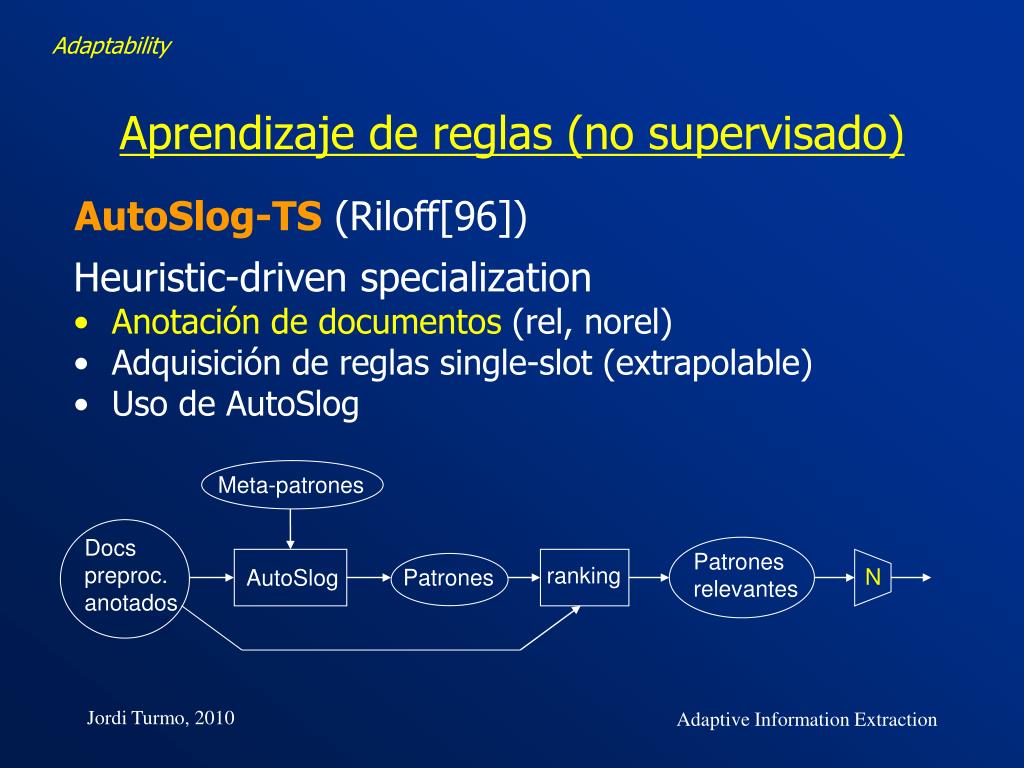 Adaptability

Aprendizaje de reglas (no supervisado)

AutoSlog-TS (Riloff[96])

Heuristic-driven specialization
• Anotación de documentos (rel, norel)
• Adquisición de reglas single-slot (extrapolable)
• Uso de AutoSlog

Meta-patrones

Docs preproc. anotados

AutoSlog

Patrones

ranking

Patrones relevantes

N

Jordi Turmo, 2010

Adaptive Information Extraction